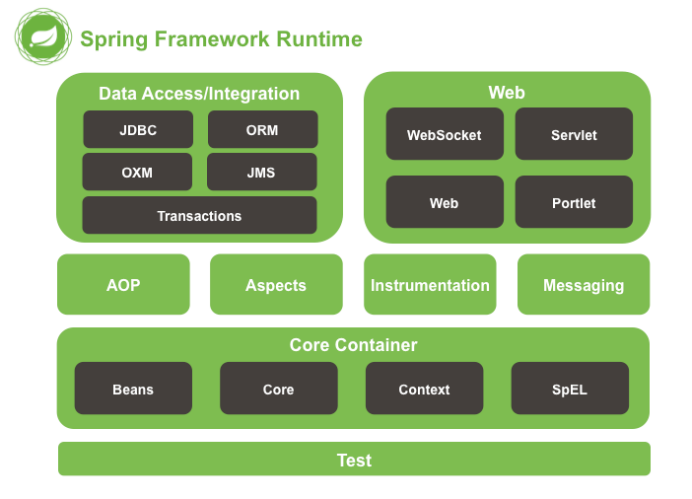 Spring Framework Runtime

Data Access/Integration

JDBC

ORM

OXM

JMS

Transactions

Web

WebSocket

Servlet

Web

Portlet

AOP

Aspects

Instrumentation

Messaging

Core Container

Beans

Core

Context

SpEL

Test